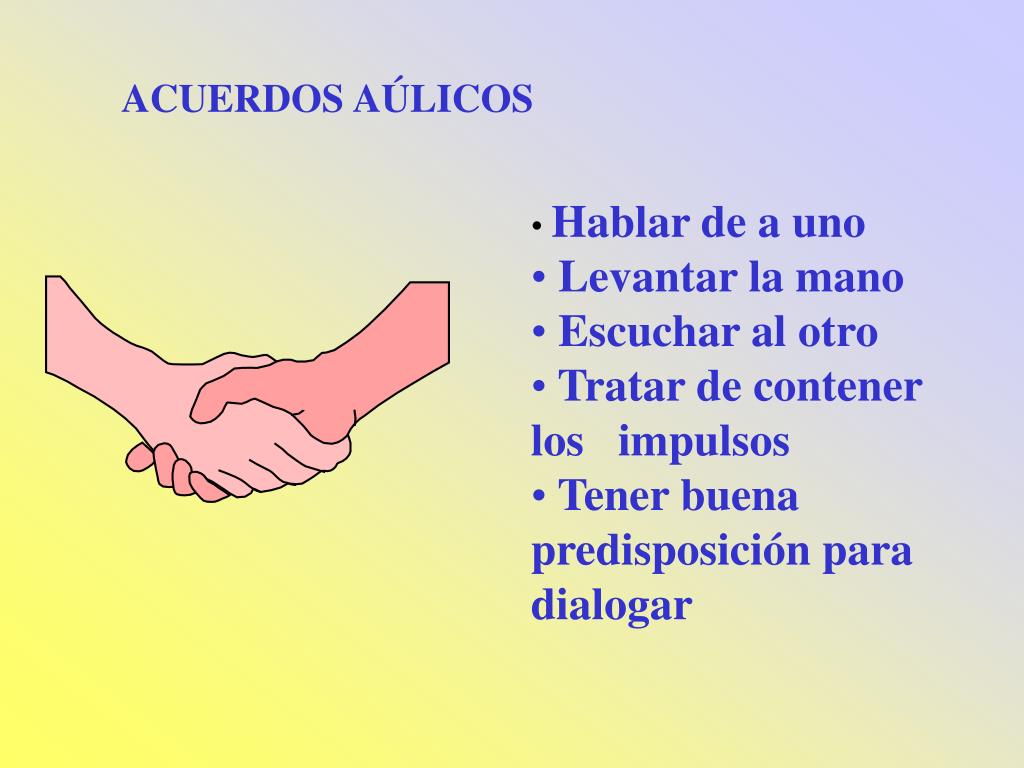 ACUERDOS AÚLICOS

• Hablar de a uno
• Levantar la mano
• Escuchar al otro
• Tratar de contener los impulsos
• Tener buena predisposición para dialogar